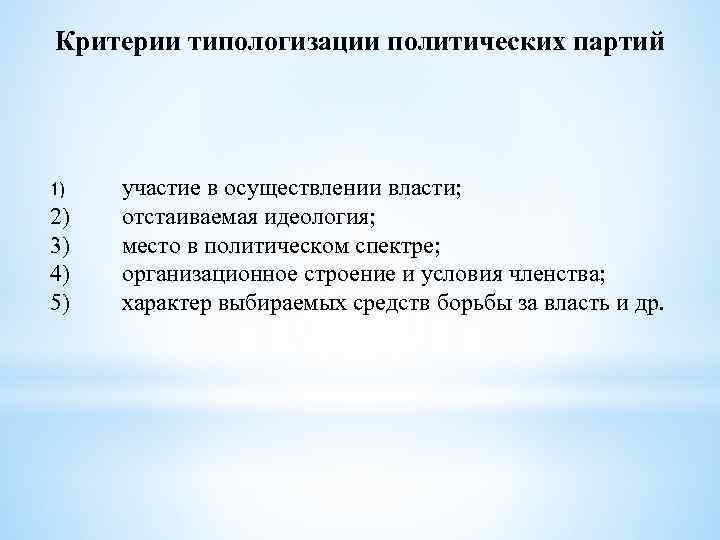 Критерии типологизации политических партий

1) участие в осуществлении власти;
2) отстаиваемая идеология;
3) место в политическом спектре;
4) организационное строение и условия членства;
5) характер выбираемых средств борьбы за власть и др.